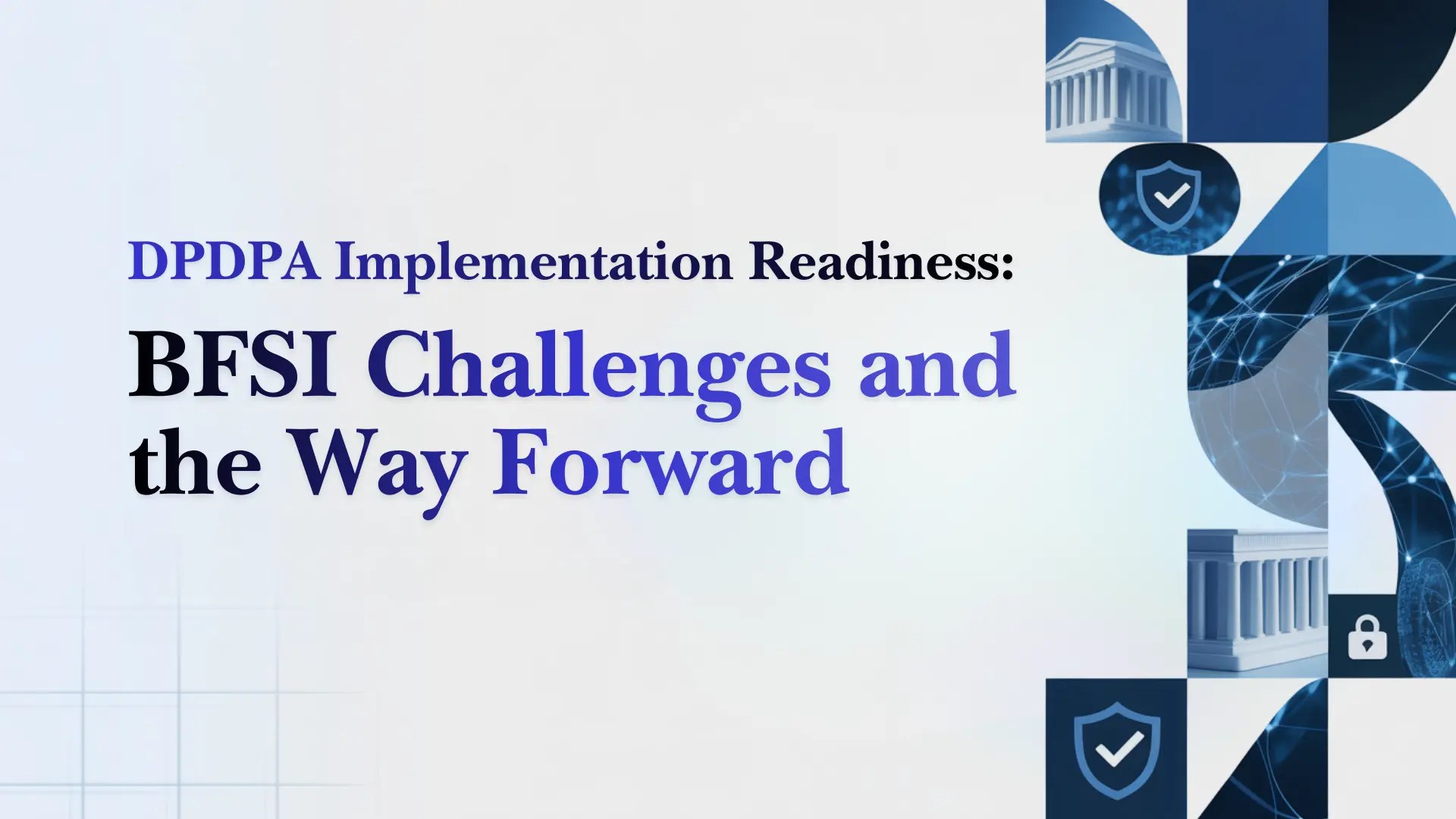 DPDPA Implementation Readiness:

BFSI Challenges and the Way Forward